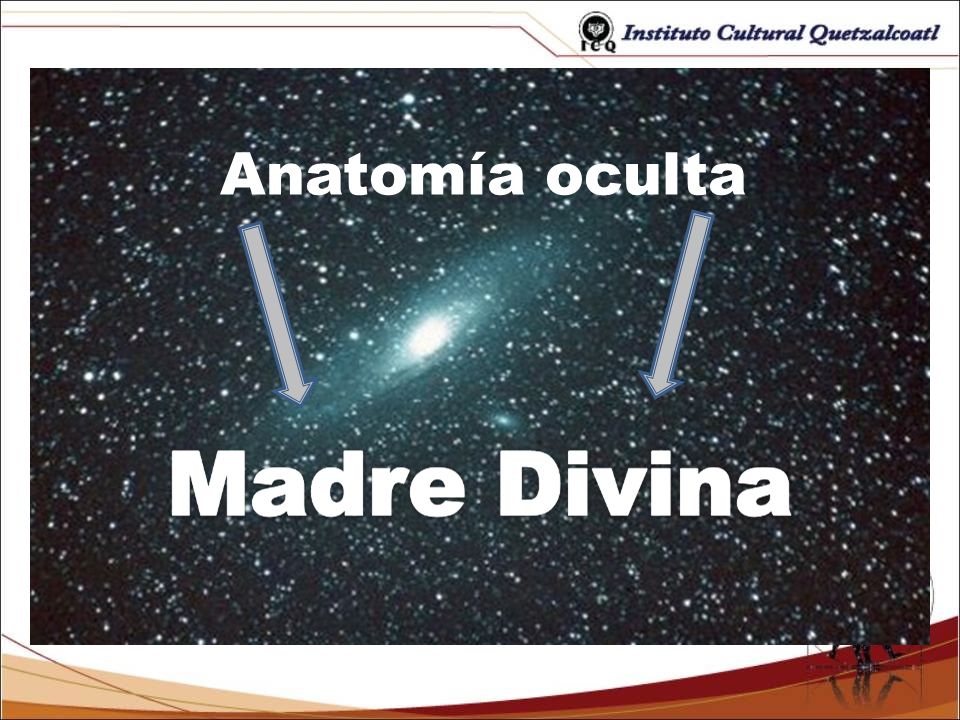 ICQ Instituto Cultural Quetzalcoatl

Anatomía oculta

Madre Divina